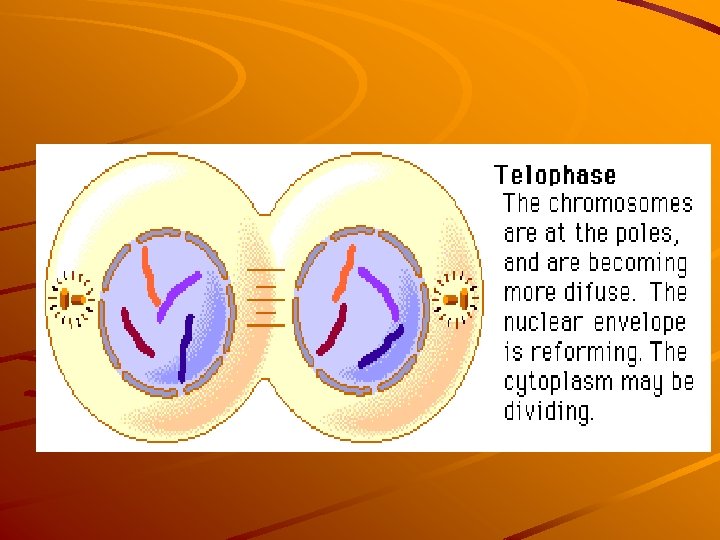 Telophase
The chromosomes are at the poles, and are becoming more difuse. The nuclear envelope is reforming. The cytoplasm may be dividing.